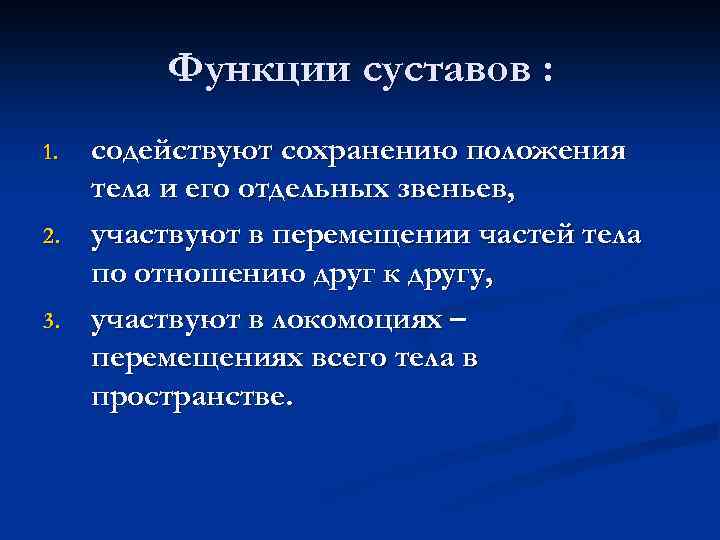 Функции суставов :

1. содействуют сохранению положения тела и его отдельных звеньев,

2. участвуют в перемещении частей тела по отношению друг к другу,

3. участвуют в локомоциях – перемещениях всего тела в пространстве.